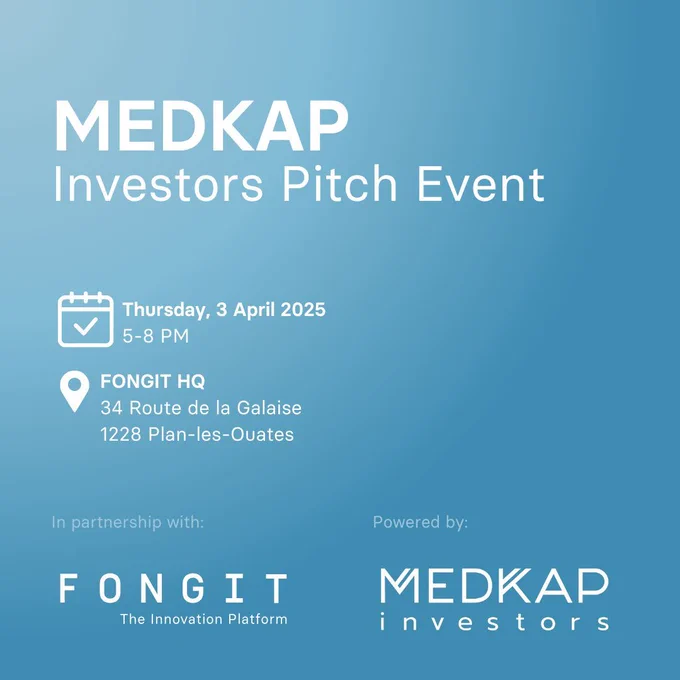 MEDKAP
Investors Pitch Event

Thursday, 3 April 2025
5-8 PM

FONGIT HQ
34 Route de la Galaise
1228 Plan-les-Ouates

In partnership with:

FONGIT
The Innovation Platform

Powered by:

MEDKAP
investors